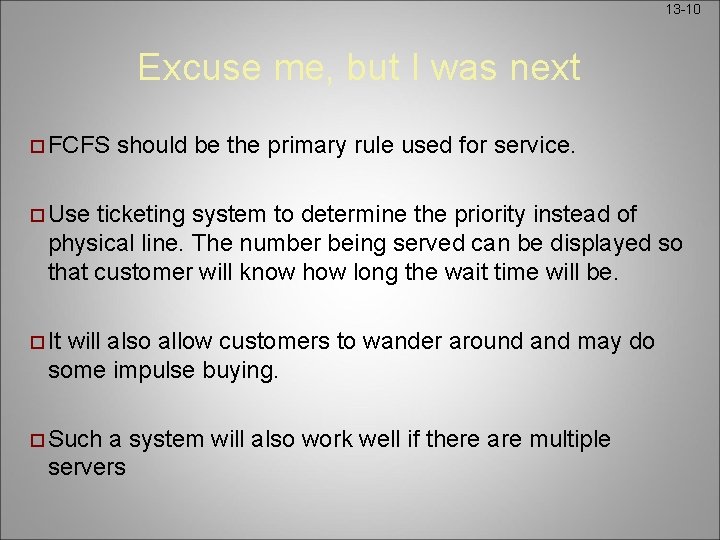 13-10

Excuse me, but I was next

FCFS should be the primary rule used for service.

Use ticketing system to determine the priority instead of physical line. The number being served can be displayed so that customer will know how long the wait time will be.

It will also allow customers to wander around and may do some impulse buying.

Such a system will also work well if there are multiple servers